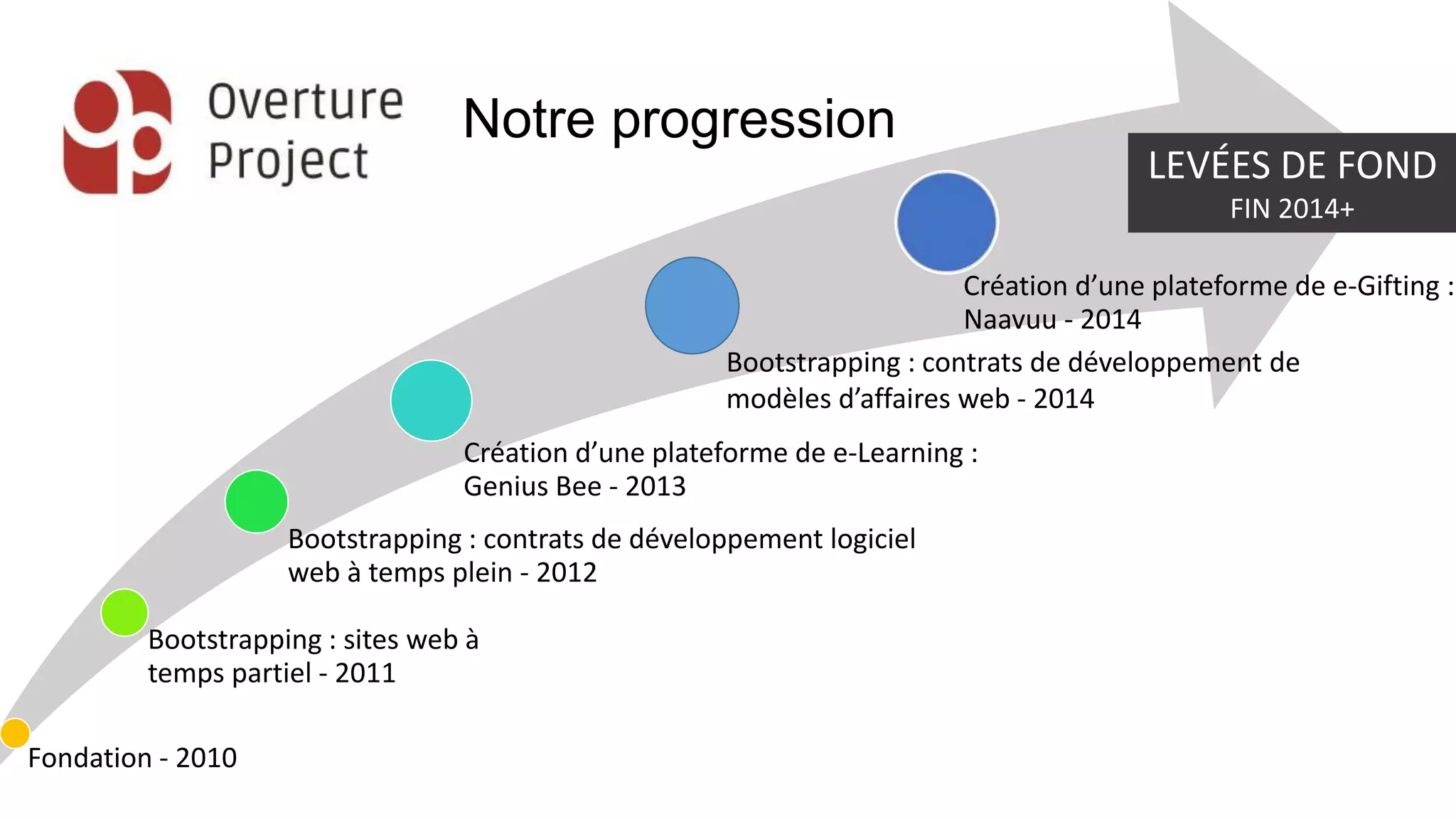 Overture Project

Notre progression

LEVÉES DE FOND
FIN 2014+

Création d’une plateforme de e-Gifting : Naavuu - 2014

Bootstrapping : contrats de développement de modèles d’affaires web - 2014

Création d’une plateforme de e-Learning : Genius Bee - 2013

Bootstrapping : contrats de développement logiciel web à temps plein - 2012

Bootstrapping : sites web à temps partiel - 2011

Fondation - 2010